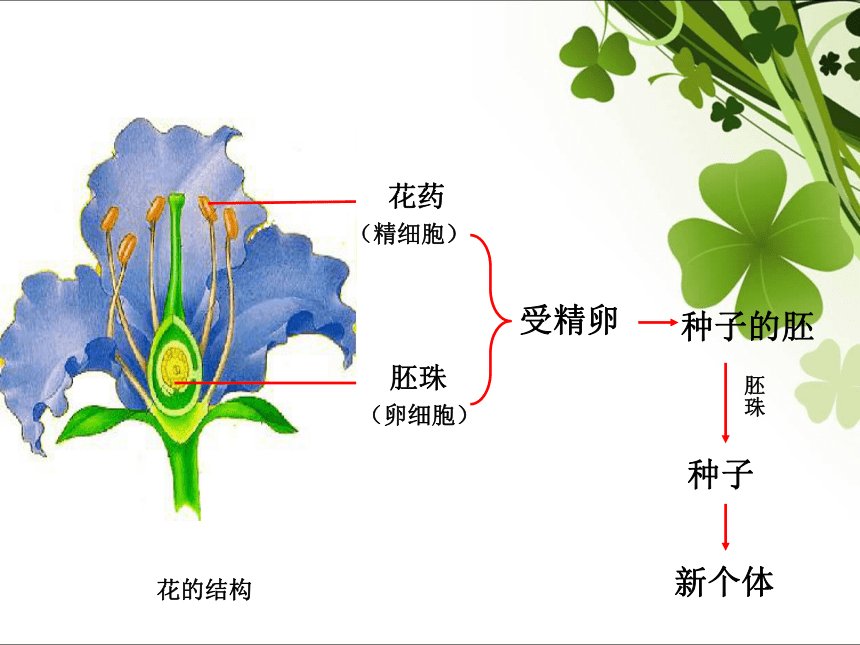 花药
（精细胞）

胚珠
（卵细胞）

受精卵

种子的胚

胚珠

种子

新个体

花的结构